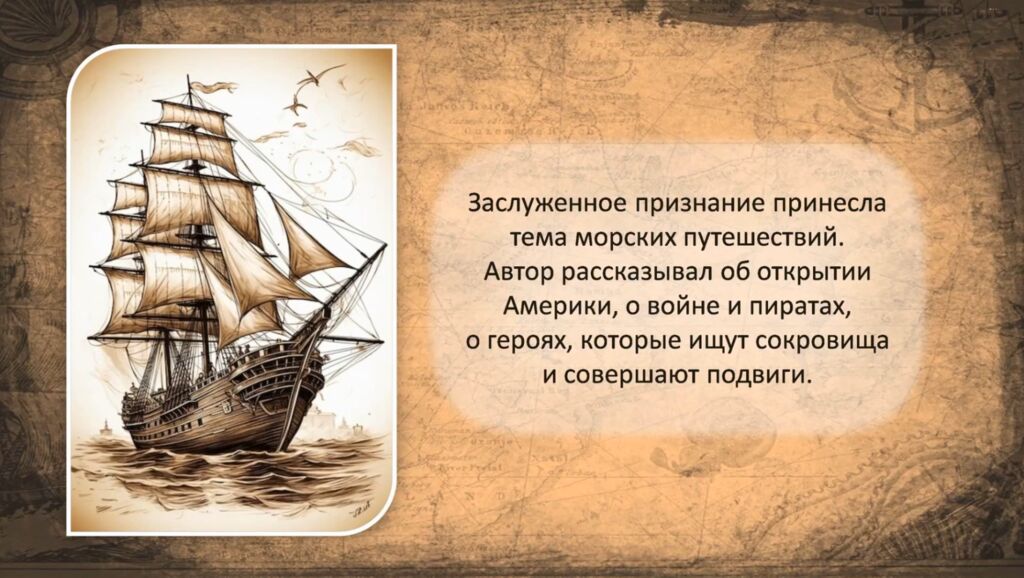 Заслуженное признание принесла тема морских путешествий. Автор рассказывал об открытии Америки, о войне и пиратах, о героях, которые ищут сокровища и совершают подвиги.